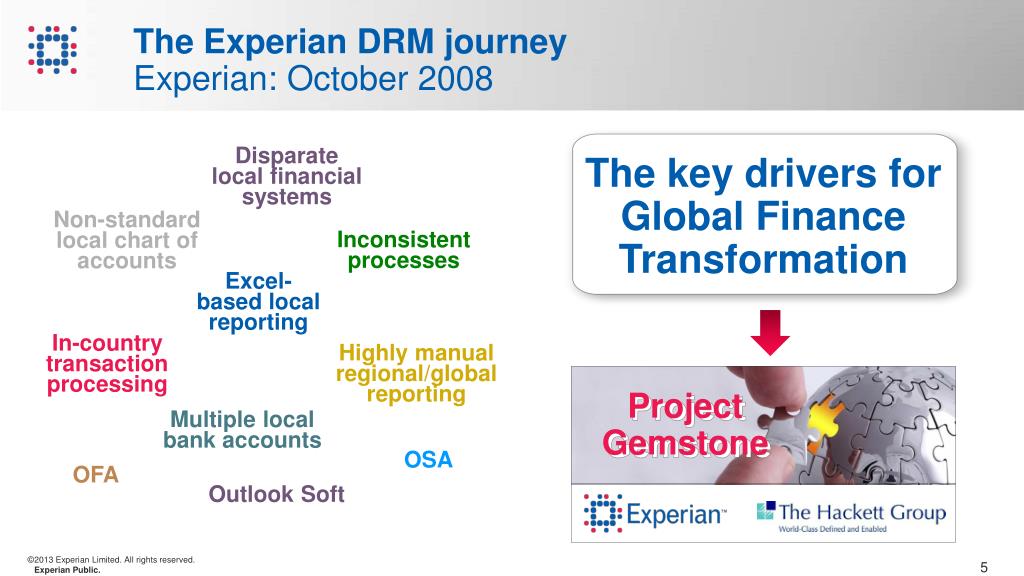 The Experian DRM journey
Experian: October 2008

Disparate local financial systems

Non-standard local chart of accounts

Inconsistent processes

Excel-based local reporting

In-country transaction processing

Highly manual regional/global reporting

Multiple local bank accounts

OSA

OFA

Outlook Soft

The key drivers for Global Finance Transformation

Project Gemstone

Experian™

The Hackett Group
World-Class Defined and Enabled

©2013 Experian Limited. All rights reserved.
Experian Public.

5